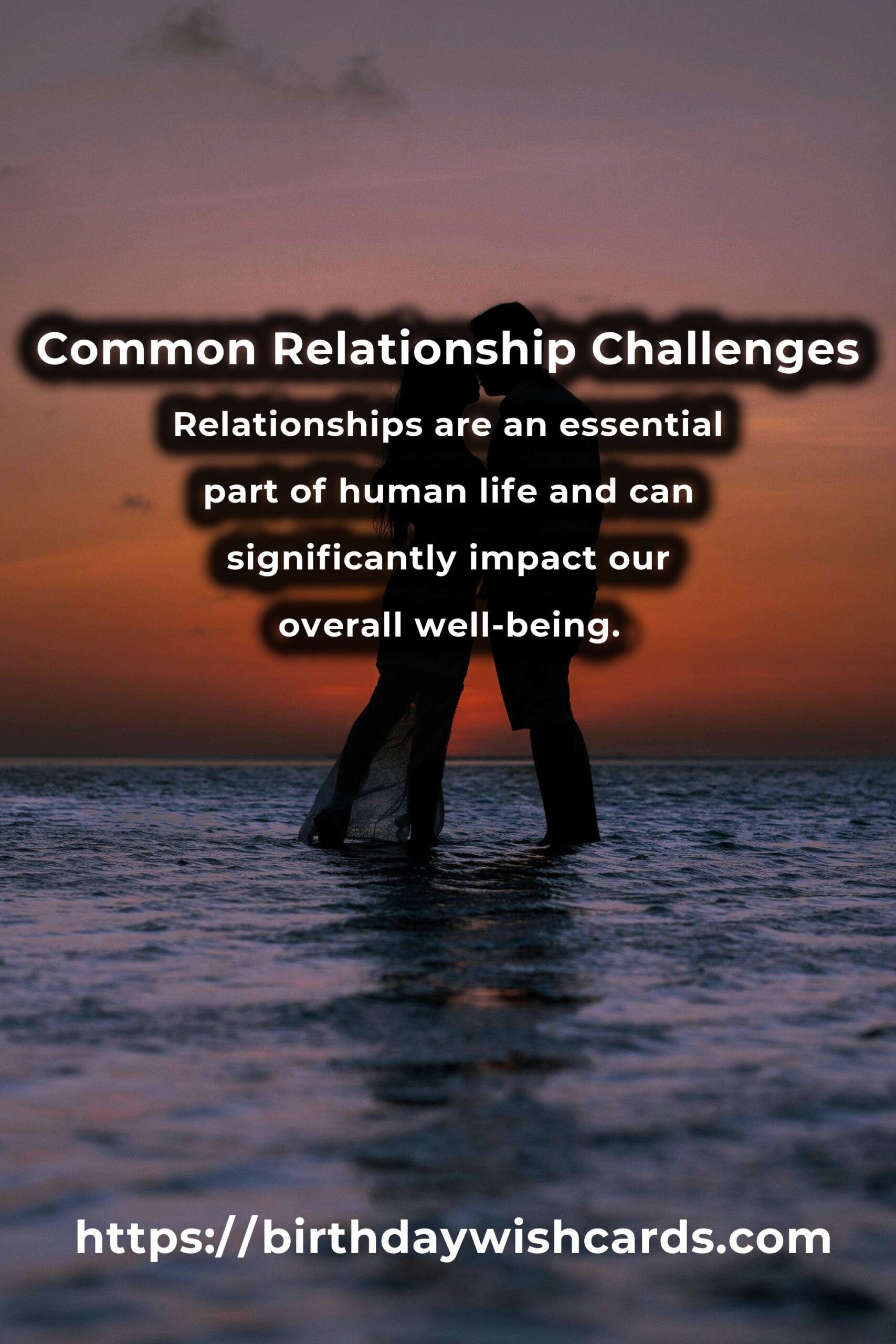 Common Relationship Challenges

Relationships are an essential part of human life and can significantly impact our overall well-being.

https://birthdaywishcards.com